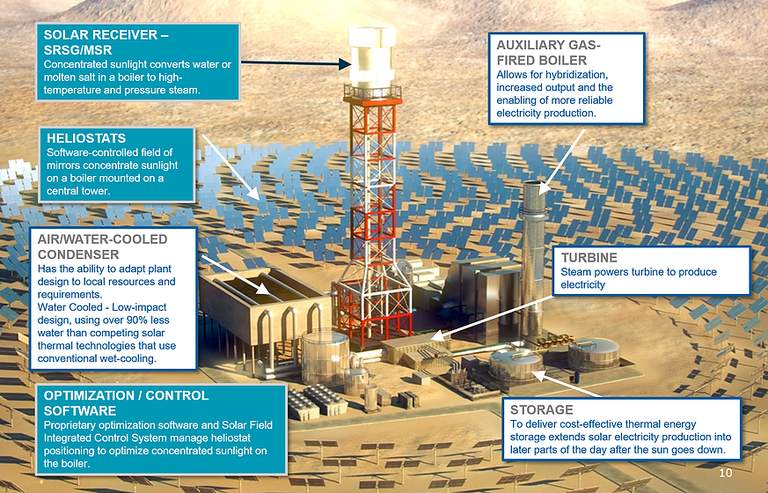 SOLAR RECEIVER – SRSG/MSR
Concentrated sunlight converts water or molten salt in a boiler to high-temperature and pressure steam.

HELIOSTATS
Software-controlled field of mirrors concentrate sunlight on a boiler mounted on a central tower.

AIR/WATER-COOLED CONDENSER
Has the ability to adapt plant design to local resources and requirements.
Water Cooled - Low-impact design, using over 90% less water than competing solar thermal technologies that use conventional wet-cooling.

OPTIMIZATION / CONTROL SOFTWARE
Proprietary optimization software and Solar Field Integrated Control System manage heliostat positioning to optimize concentrated sunlight on the boiler.

AUXILIARY GAS-FIRED BOILER
Allows for hybridization, increased output and the enabling of more reliable electricity production.

TURBINE
Steam powers turbine to produce electricity

STORAGE
To deliver cost-effective thermal energy storage extends solar electricity production into later parts of the day after the sun goes down.

10